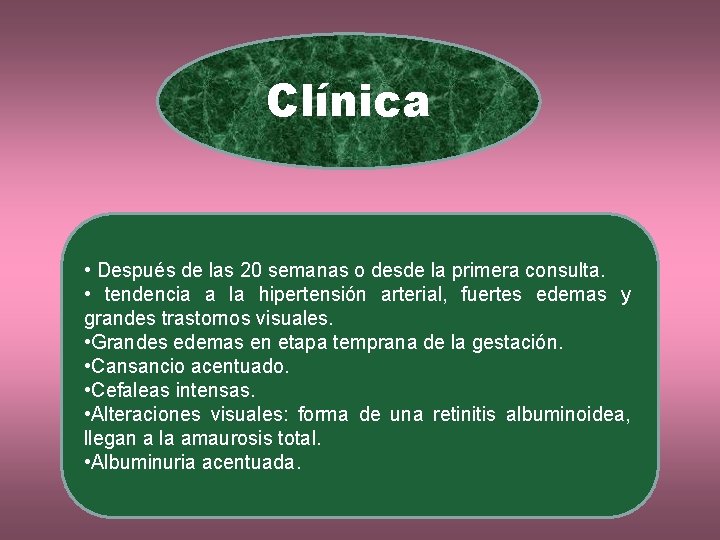 Clínica

• Después de las 20 semanas o desde la primera consulta.
• tendencia a la hipertensión arterial, fuertes edemas y grandes trastornos visuales.
•Grandes edemas en etapa temprana de la gestación.
•Cansancio acentuado.
•Cefaleas intensas.
•Alteraciones visuales: forma de una retinitis albuminoidea, llegan a la amaurosis total.
•Albuminuria acentuada.